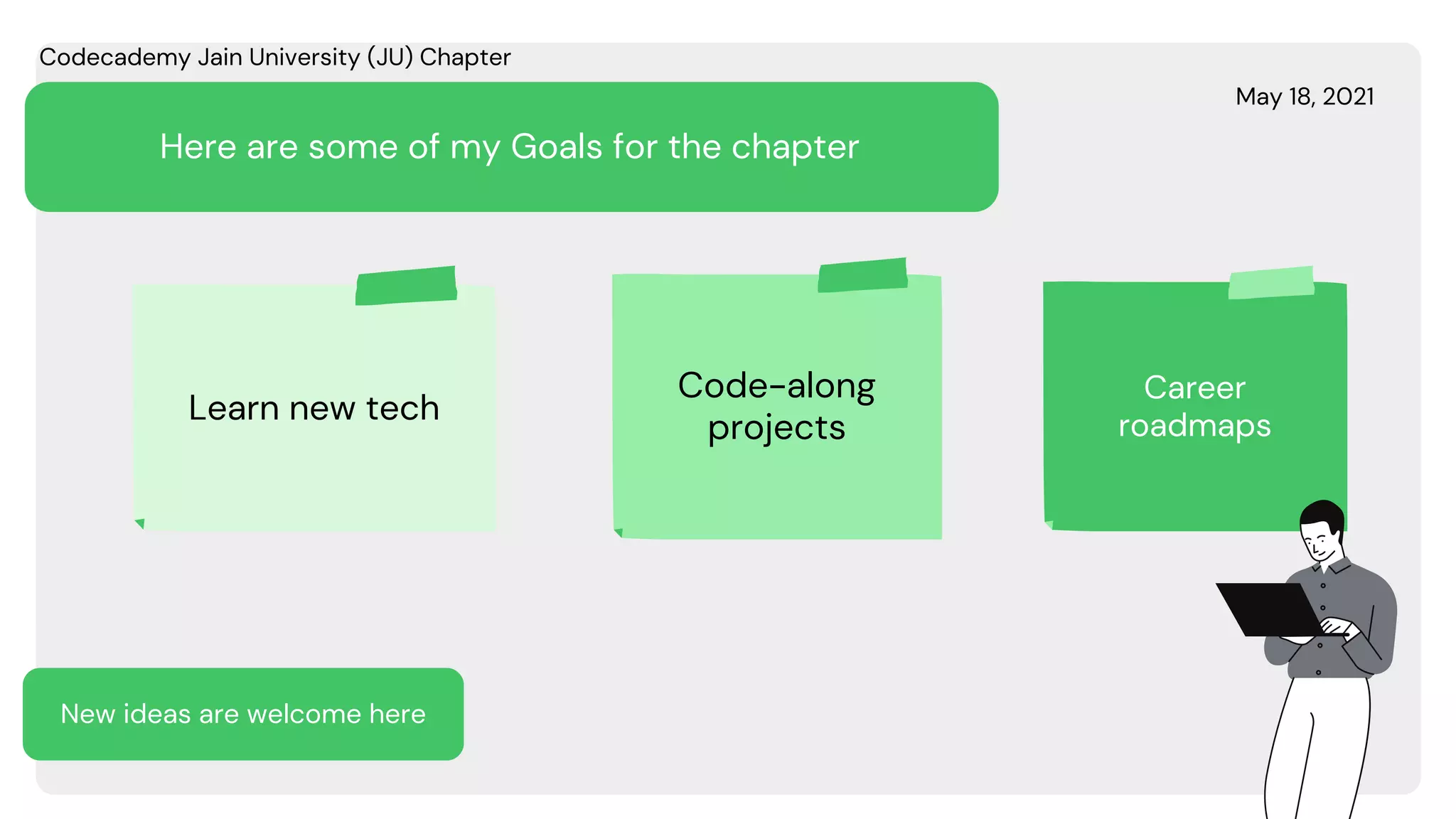 Codecademy Jain University (JU) Chapter

May 18, 2021

Here are some of my Goals for the chapter

Learn new tech

Code-along projects

Career roadmaps

New ideas are welcome here